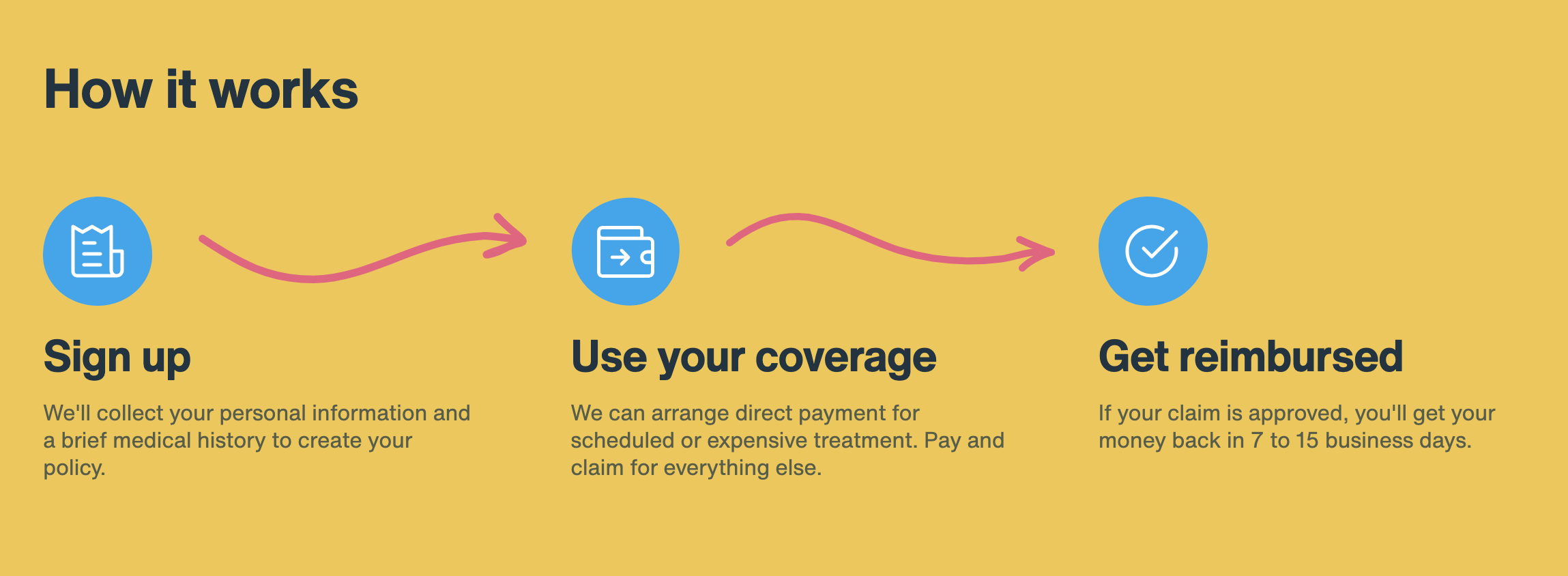 How it works

Sign up

We'll collect your personal information and a brief medical history to create your policy.

Use your coverage

We can arrange direct payment for scheduled or expensive treatment. Pay and claim for everything else.

Get reimbursed

If your claim is approved, you'll get your money back in 7 to 15 business days.